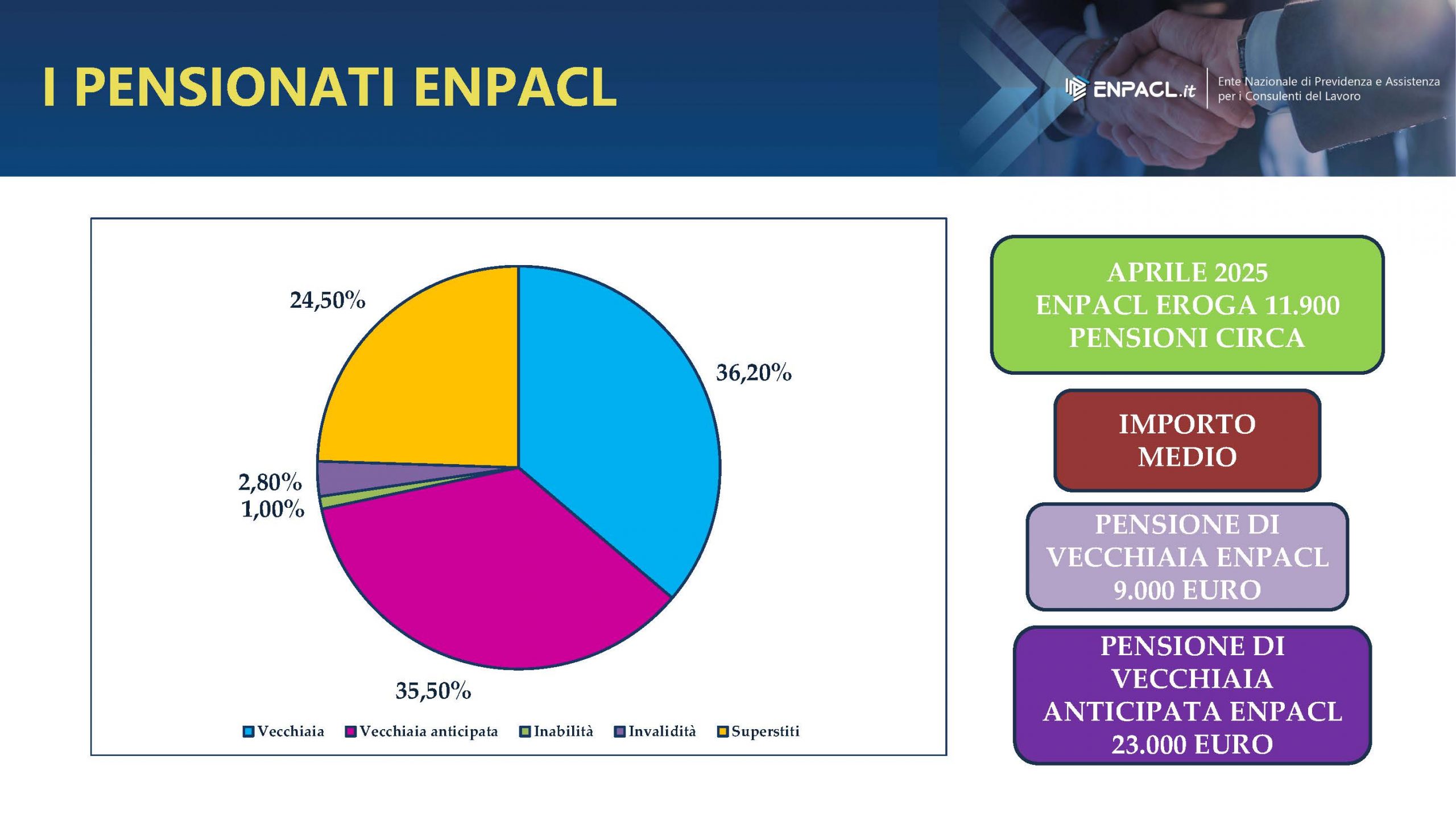 I PENSIONATI ENPACL

ENPACL.it
Ente Nazionale di Previdenza e Assistenza per i Consulenti del Lavoro

24,50%
36,20%
2,80%
1,00%
35,50%

Vecchiaia Vecchiaia anticipata Inabilità Invalidità Superstiti

APRILE 2025
ENPACL EROGA 11.900 PENSIONI CIRCA

IMPORTO MEDIO

PENSIONE DI VECCHIAIA ENPACL 9.000 EURO

PENSIONE DI VECCHIAIA ANTICIPATA ENPACL 23.000 EURO